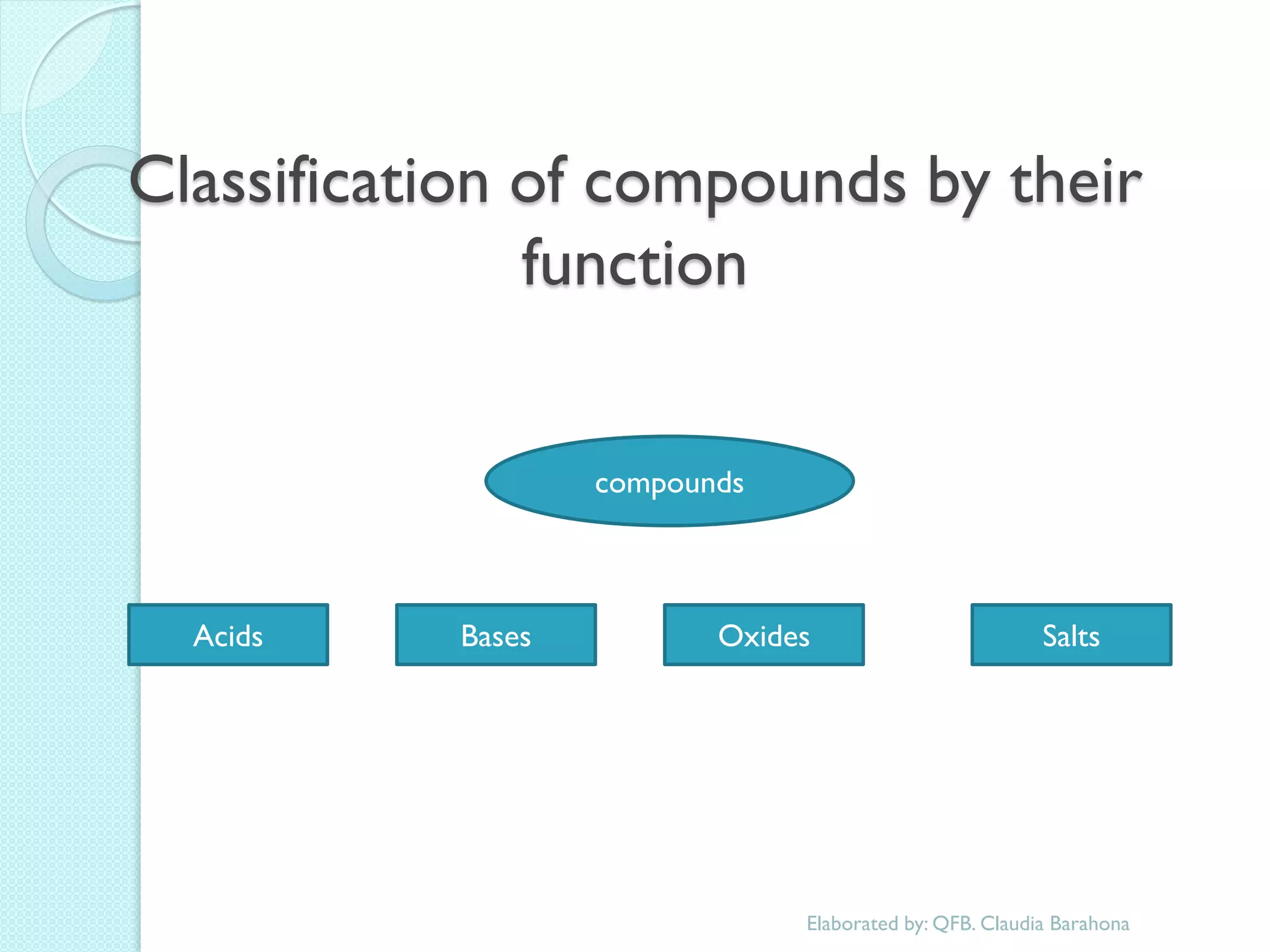 Classification of compounds by their function

compounds

Acids

Bases

Oxides

Salts

Elaborated by: QFB. Claudia Barahona